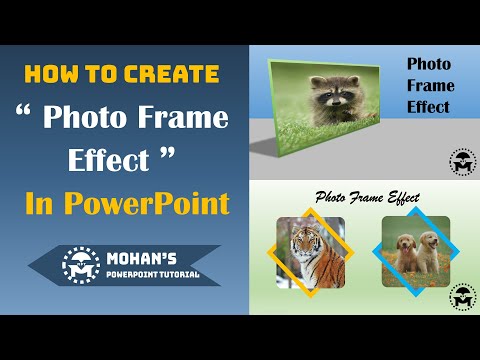 HOW TO CREATE
“ Photo Frame Effect ”
In PowerPoint

M
MOHAN'S
POWERPOINT TUTORIAL

Photo
Frame
Effect

M

Photo Frame Effect

M